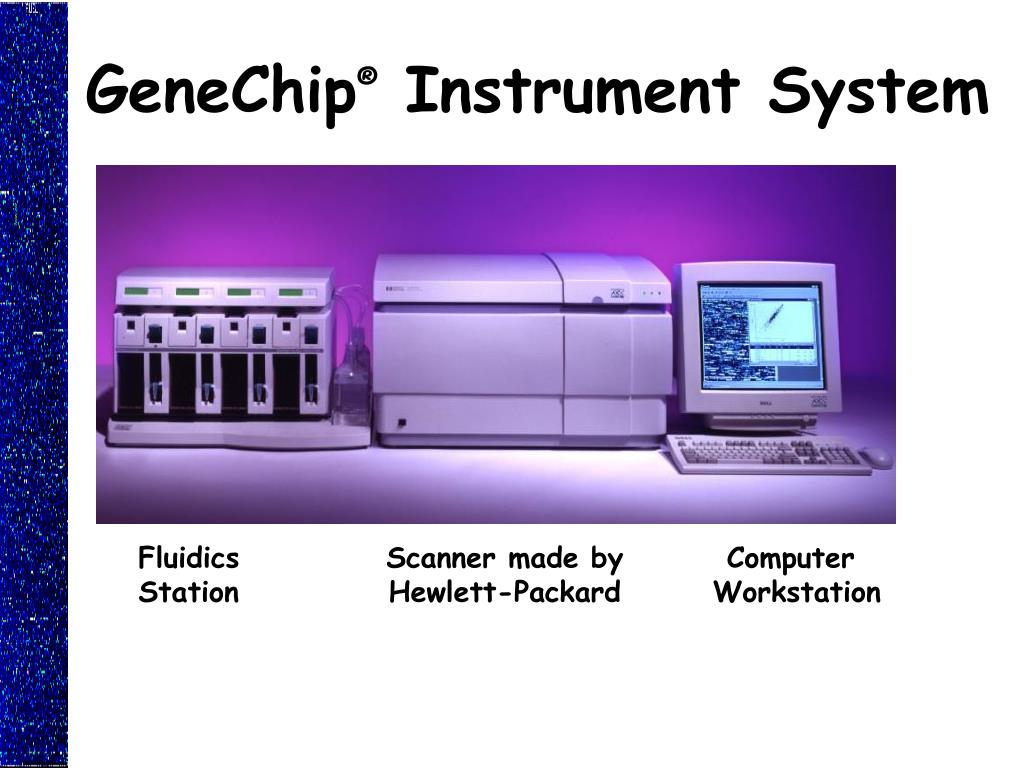 GeneChip® Instrument System

Fluidics Station

Scanner made by Hewlett-Packard

Computer Workstation